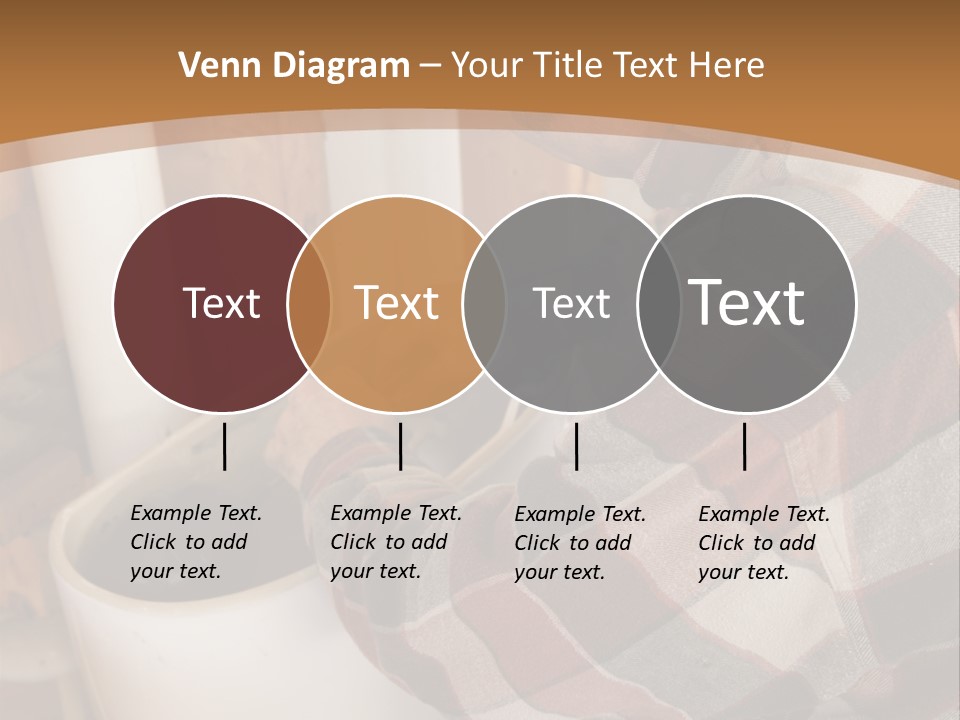 Venn Diagram – Your Title Text Here

Text

Text

Text

Text

Example Text. Click to add your text.

Example Text. Click to add your text.

Example Text. Click to add your text.

Example Text. Click to add your text.